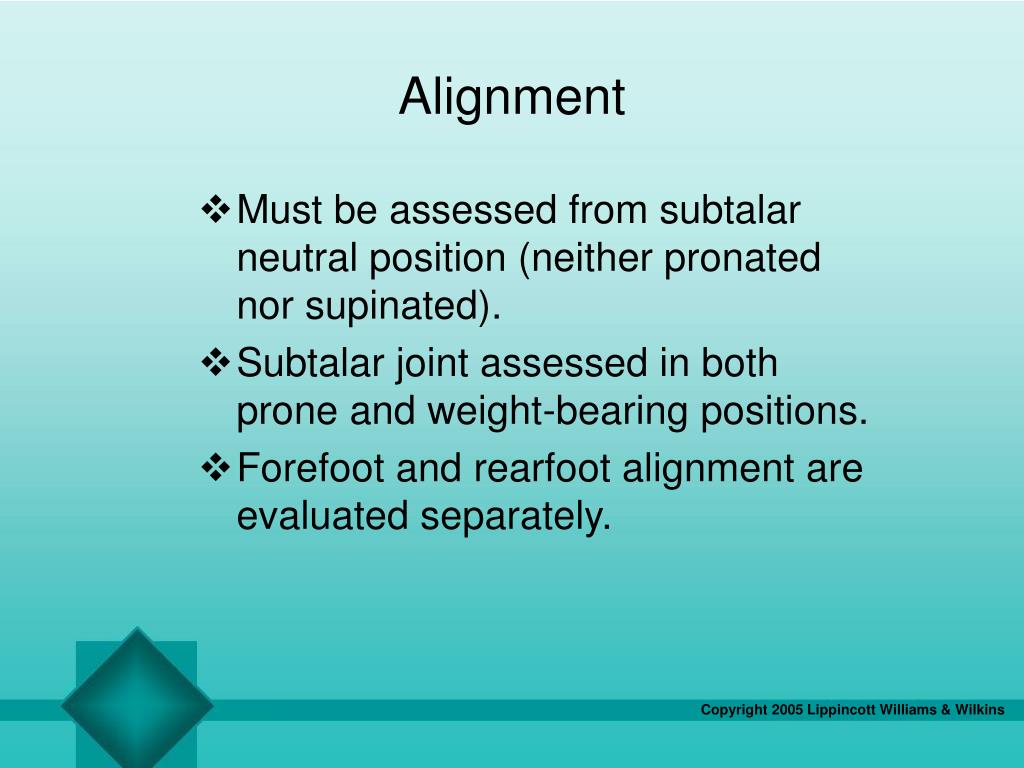 Alignment

❖ Must be assessed from subtalar neutral position (neither pronated nor supinated).

❖ Subtalar joint assessed in both prone and weight-bearing positions.

❖ Forefoot and rearfoot alignment are evaluated separately.

Copyright 2005 Lippincott Williams & Wilkins